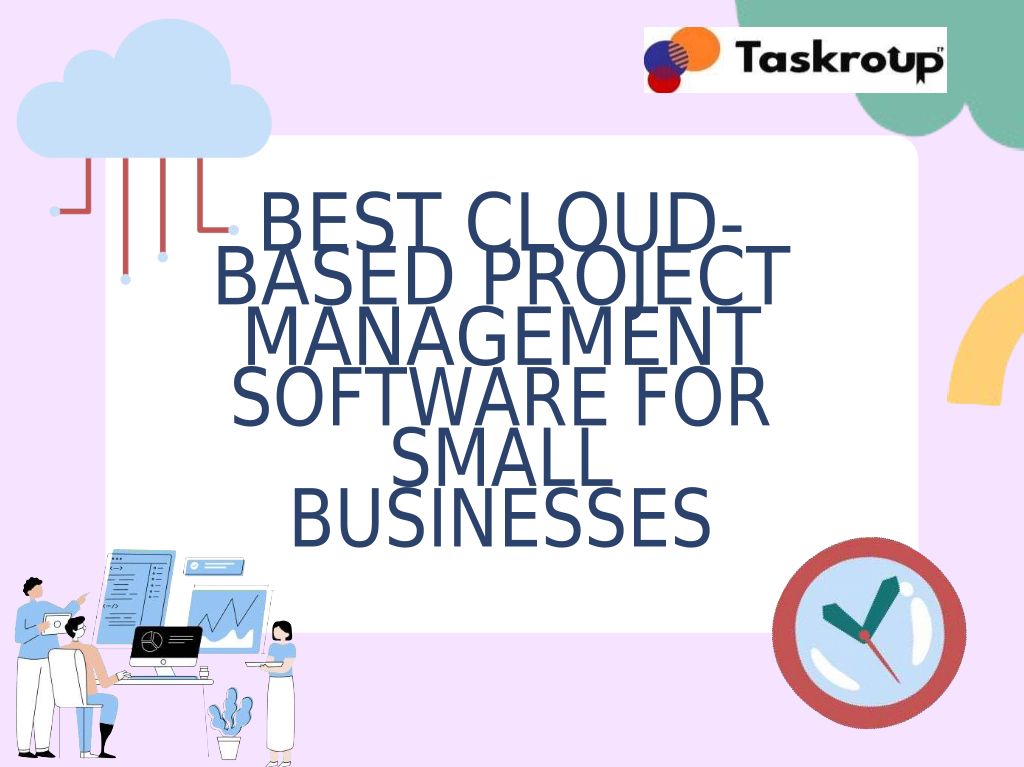 Taskroup

BEST CLOUD-BASED PROJECT MANAGEMENT SOFTWARE FOR SMALL BUSINESSES